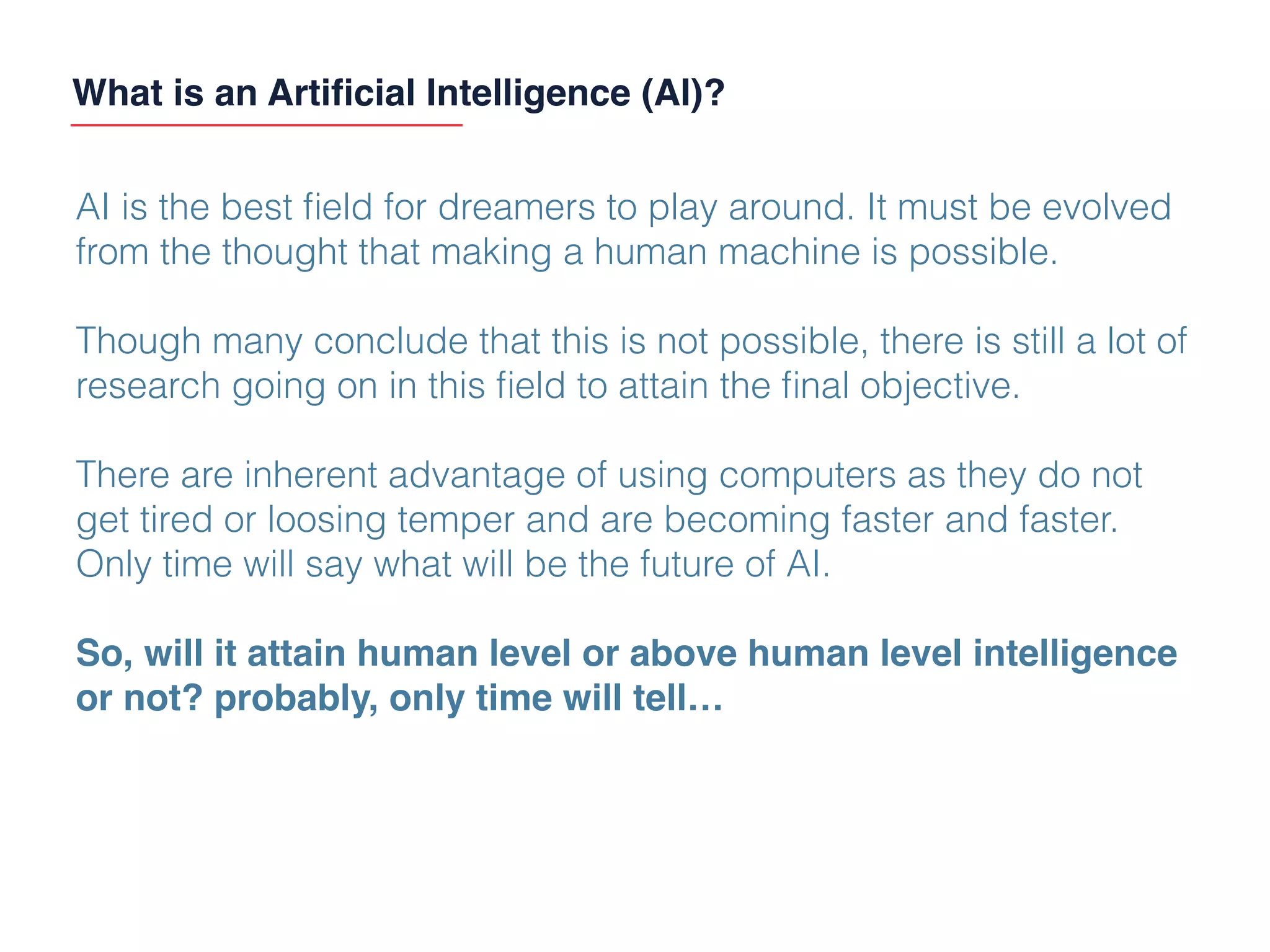 What is an Artificial Intelligence (AI)?

AI is the best field for dreamers to play around. It must be evolved from the thought that making a human machine is possible.

Though many conclude that this is not possible, there is still a lot of research going on in this field to attain the final objective.

There are inherent advantage of using computers as they do not get tired or loosing temper and are becoming faster and faster. Only time will say what will be the future of AI.

So, will it attain human level or above human level intelligence or not? probably, only time will tell…